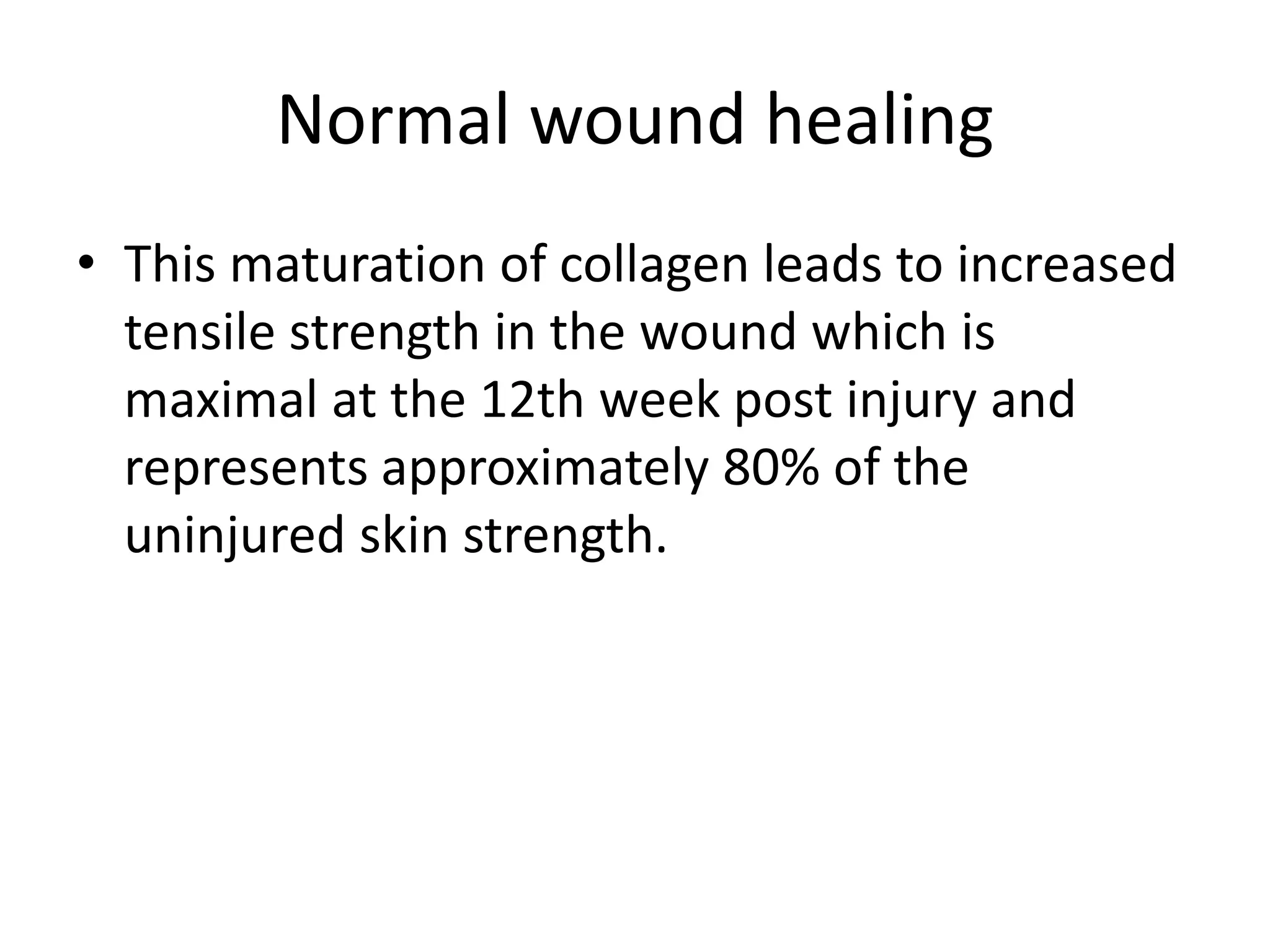 Normal wound healing

• This maturation of collagen leads to increased tensile strength in the wound which is maximal at the 12th week post injury and represents approximately 80% of the uninjured skin strength.